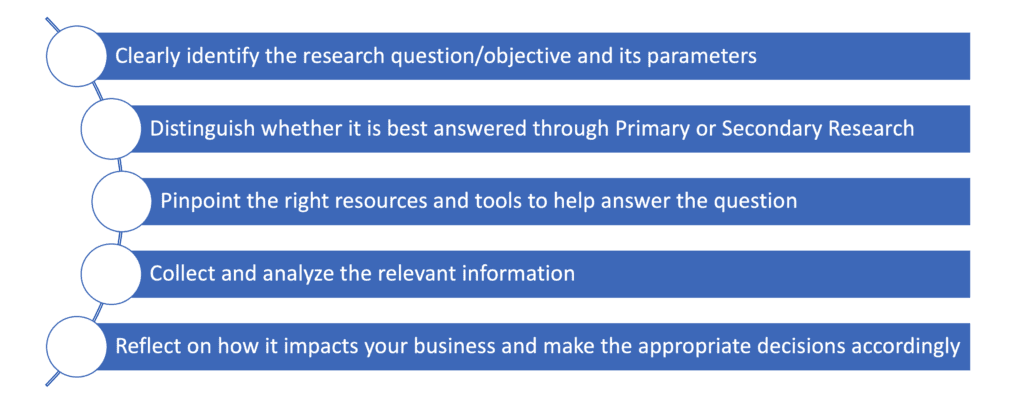 Clearly identify the research question/objective and its parameters

Distinguish whether it is best answered through Primary or Secondary Research

Pinpoint the right resources and tools to help answer the question

Collect and analyze the relevant information

Reflect on how it impacts your business and make the appropriate decisions accordingly